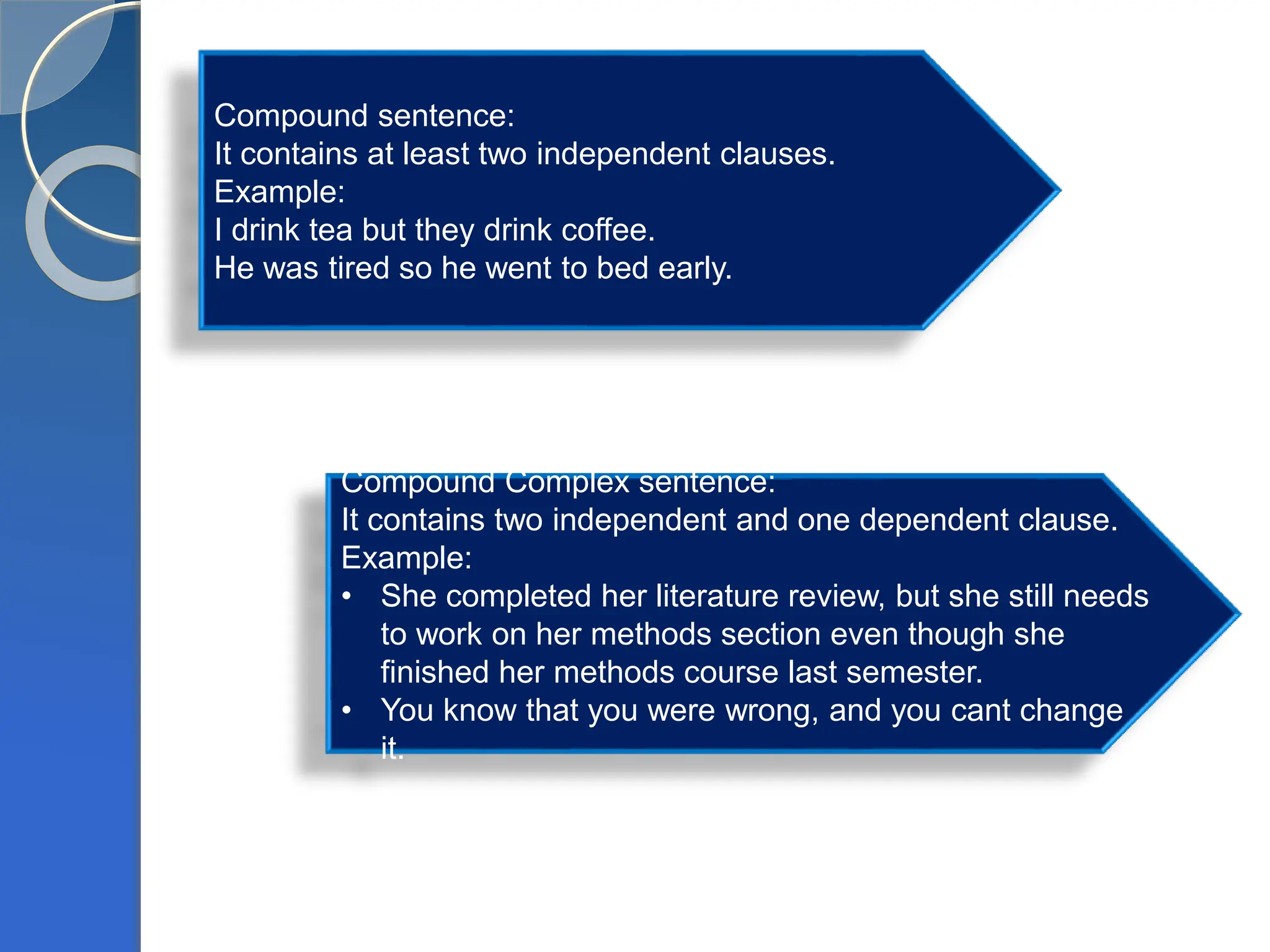 Compound sentence:
It contains at least two independent clauses.
Example:
I drink tea but they drink coffee.
He was tired so he went to bed early.

Compound Complex sentence:
It contains two independent and one dependent clause.
Example:
• She completed her literature review, but she still needs to work on her methods section even though she finished her methods course last semester.
• You know that you were wrong, and you cant change it.